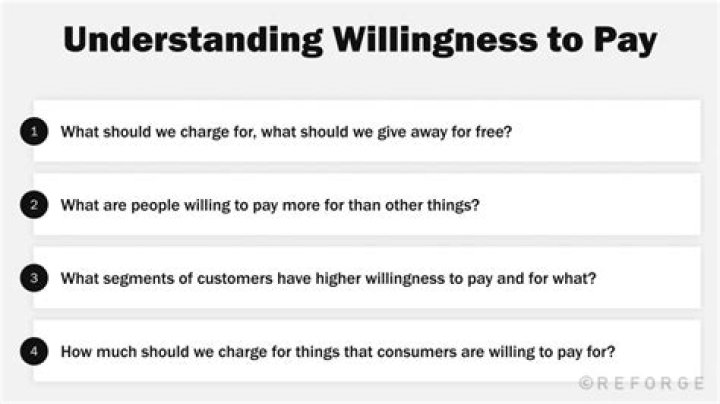 Understanding Willingness to Pay

1 What should we charge for, what should we give away for free?

2 What are people willing to pay more for than other things?

3 What segments of customers have higher willingness to pay and for what?

4 How much should we charge for things that consumers are willing to pay for?

©REFORGE